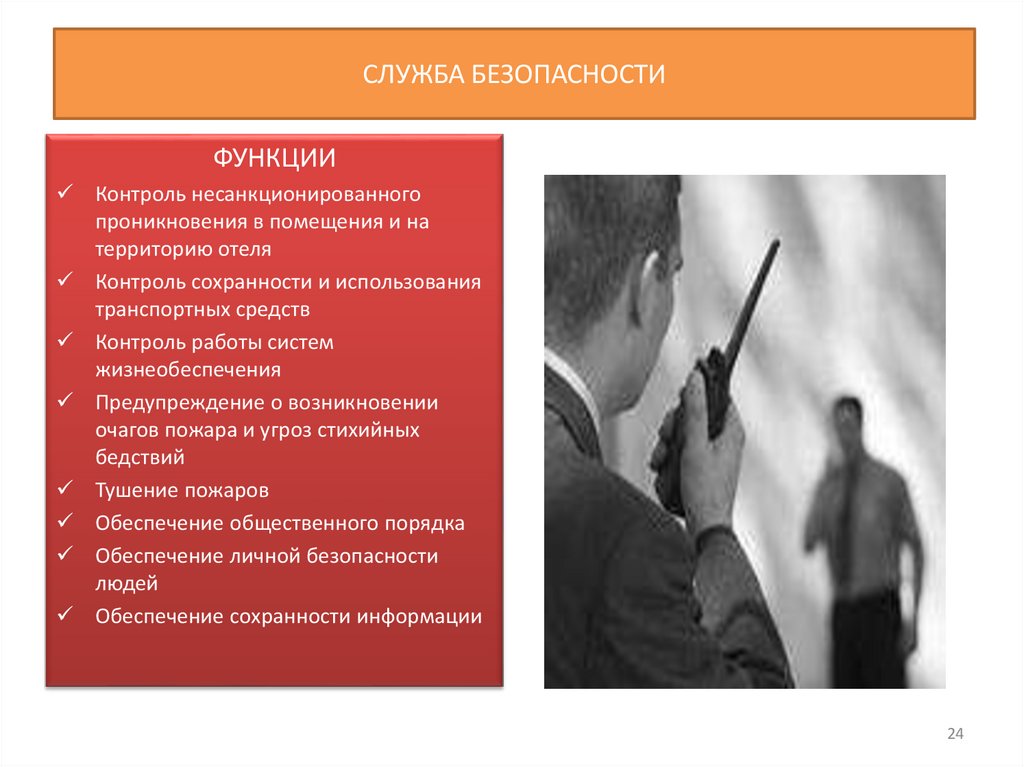 СЛУЖБА БЕЗОПАСНОСТИ

ФУНКЦИИ

✓ Контроль несанкционированного проникновения в помещения и на территорию отеля
✓ Контроль сохранности и использования транспортных средств
✓ Контроль работы систем жизнеобеспечения
✓ Предупреждение о возникновении очагов пожара и угроз стихийных бедствий
✓ Тушение пожаров
✓ Обеспечение общественного порядка
✓ Обеспечение личной безопасности людей
✓ Обеспечение сохранности информации

24